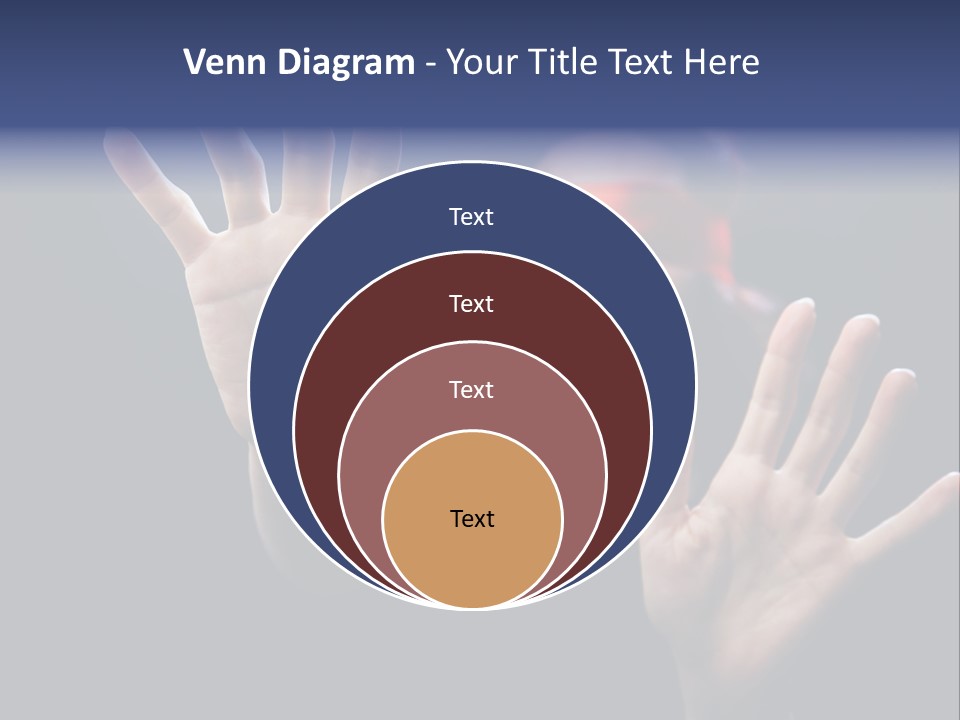 Venn Diagram - Your Title Text Here

Text

Text

Text

Text